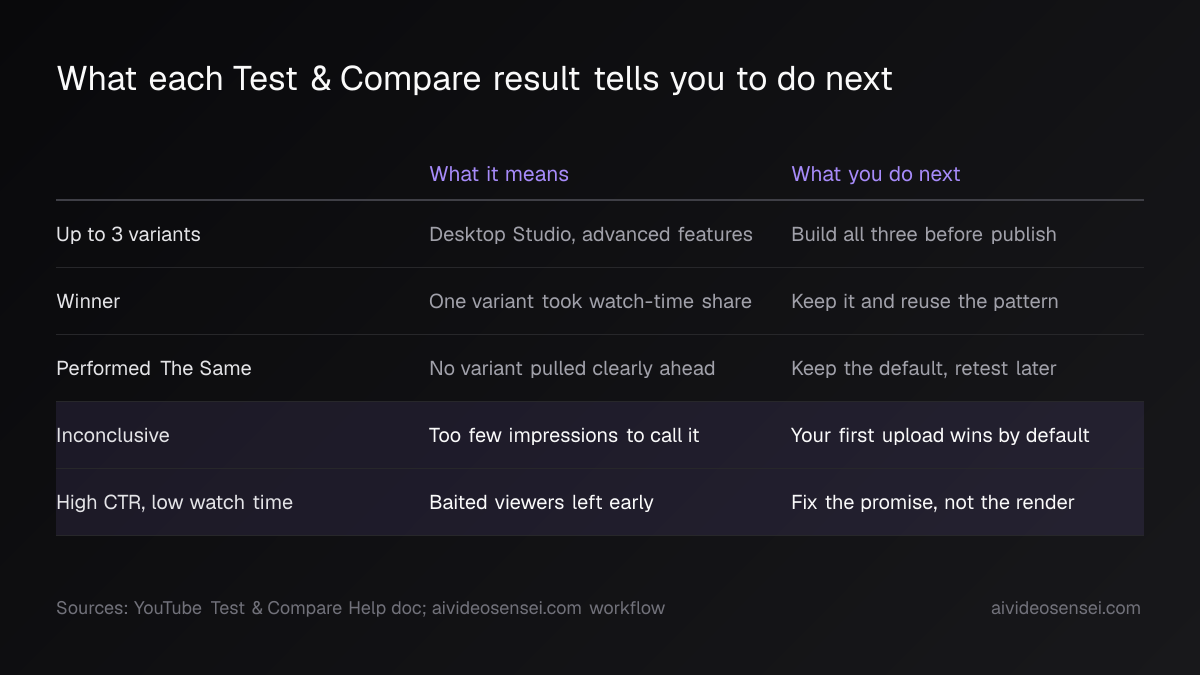 What each Test & Compare result tells you to do next

| | What it means | What you do next |
|---|---|---|
| Up to 3 variants | Desktop Studio, advanced features | Build all three before publish |
| Winner | One variant took watch-time share | Keep it and reuse the pattern |
| Performed The Same | No variant pulled clearly ahead | Keep the default, retest later |
| Inconclusive | Too few impressions to call it | Your first upload wins by default |
| High CTR, low watch time | Baited viewers left early | Fix the promise, not the render |

Sources: YouTube Test & Compare Help doc; aivideosensei.com workflow

aivideosensei.com